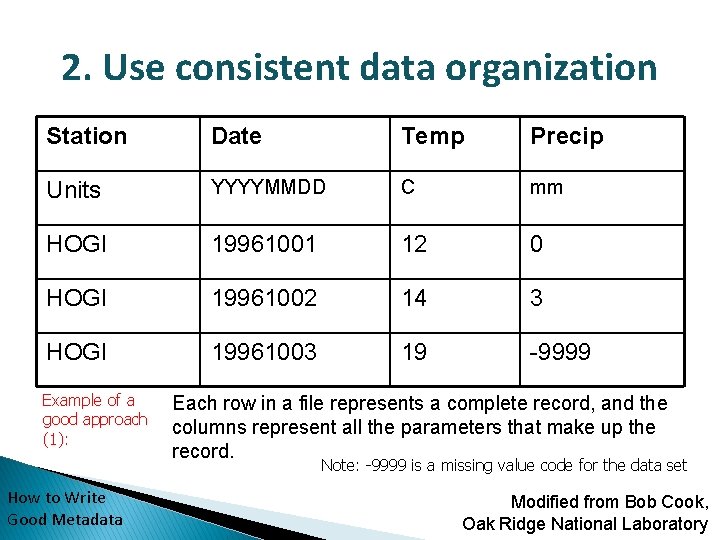 2. Use consistent data organization

| Station | Date | Temp | Precip |
|---|---|---|---|
| Units | YYYYMMDD | C | mm |
| HOGI | 19961001 | 12 | 0 |
| HOGI | 19961002 | 14 | 3 |
| HOGI | 19961003 | 19 | -9999 |

Example of a good approach (1):

Each row in a file represents a complete record, and the columns represent all the parameters that make up the record.

Note: -9999 is a missing value code for the data set

How to Write Good Metadata

Modified from Bob Cook, Oak Ridge National Laboratory